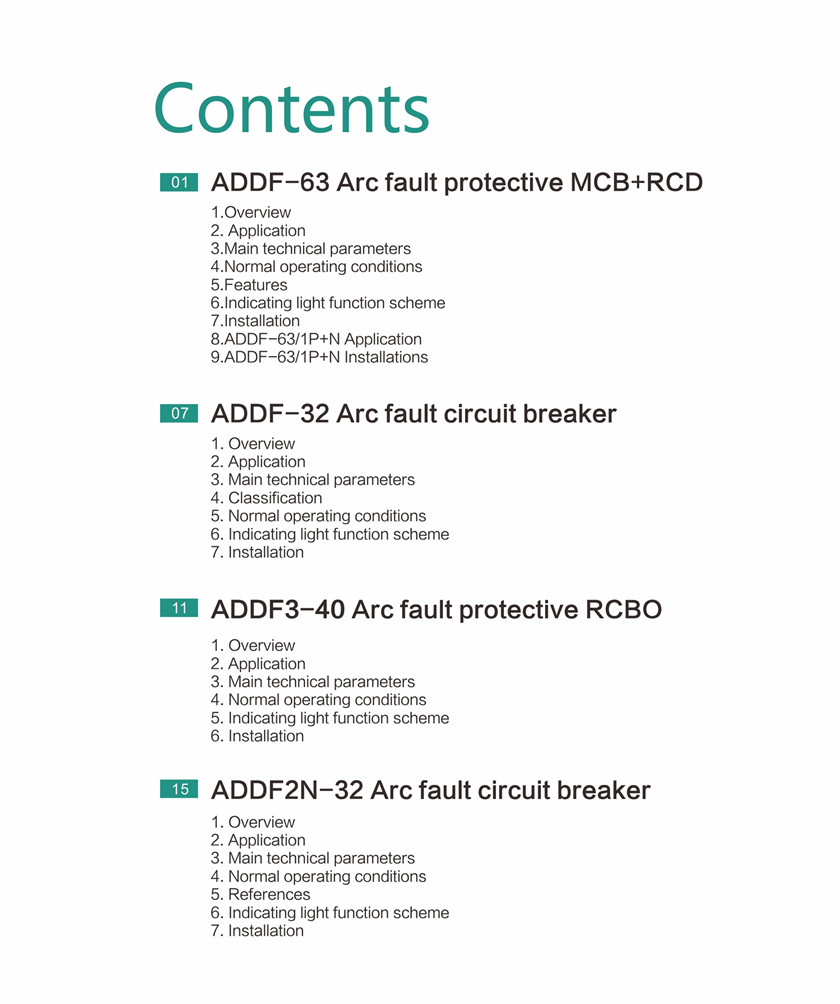 Contents

01 ADDF-63 Arc fault protective MCB+RCD

1.Overview
2. Application
3.Main technical parameters
4.Normal operating conditions
5.Features
6.Indicating light function scheme
7.Installation
8.ADDF-63/1P+N Application
9.ADDF-63/1P+N Installations

07 ADDF-32 Arc fault circuit breaker

1. Overview
2. Application
3. Main technical parameters
4. Classification
5. Normal operating conditions
6. Indicating light function scheme
7. Installation

11 ADDF3-40 Arc fault protective RCBO

1. Overview
2. Application
3. Main technical parameters
4. Normal operating conditions
5. Indicating light function scheme
6. Installation

15 ADDF2N-32 Arc fault circuit breaker

1. Overview
2. Application
3. Main technical parameters
4. Normal operating conditions
5. References
6. Indicating light function scheme
7. Installation